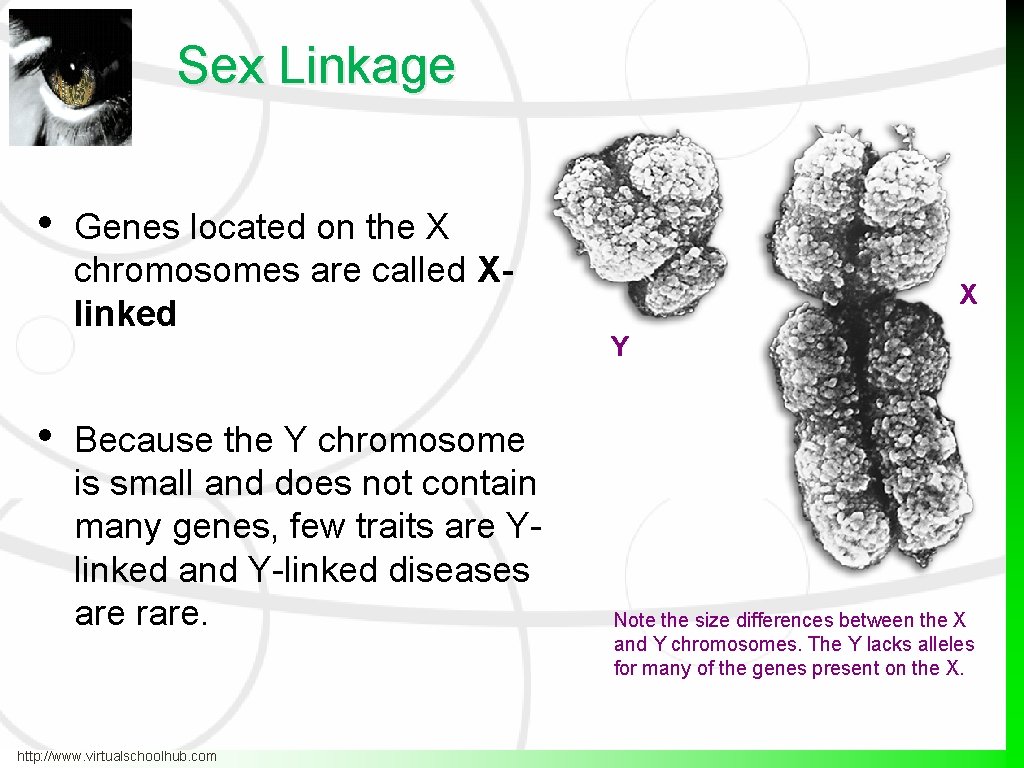 Sex Linkage

• Genes located on the X chromosomes are called X-linked

• Because the Y chromosome is small and does not contain many genes, few traits are Y-linked and Y-linked diseases are rare.

X

Y

Note the size differences between the X and Y chromosomes. The Y lacks alleles for many of the genes present on the X.

http://www.virtualschoolhub.com